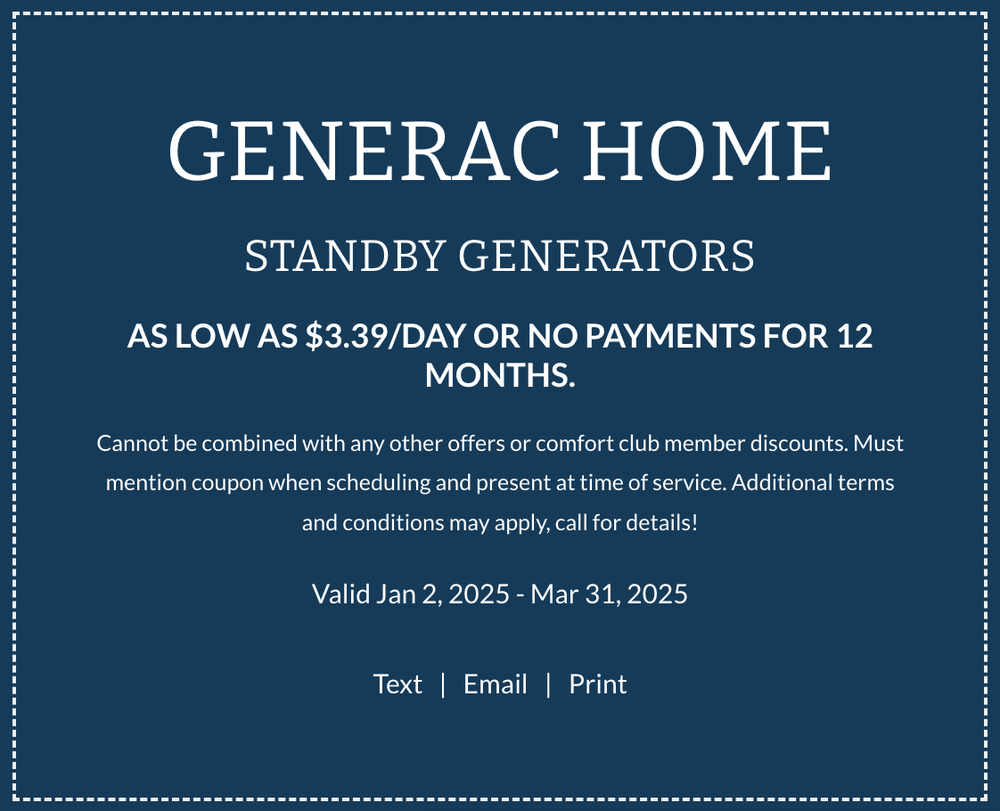 GENERAC HOME

STANDBY GENERATORS

AS LOW AS \$3.39/DAY OR NO PAYMENTS FOR 12 MONTHS.

Cannot be combined with any other offers or comfort club member discounts. Must mention coupon when scheduling and present at time of service. Additional terms and conditions may apply, call for details!

Valid Jan 2, 2025 - Mar 31, 2025

Text | Email | Print